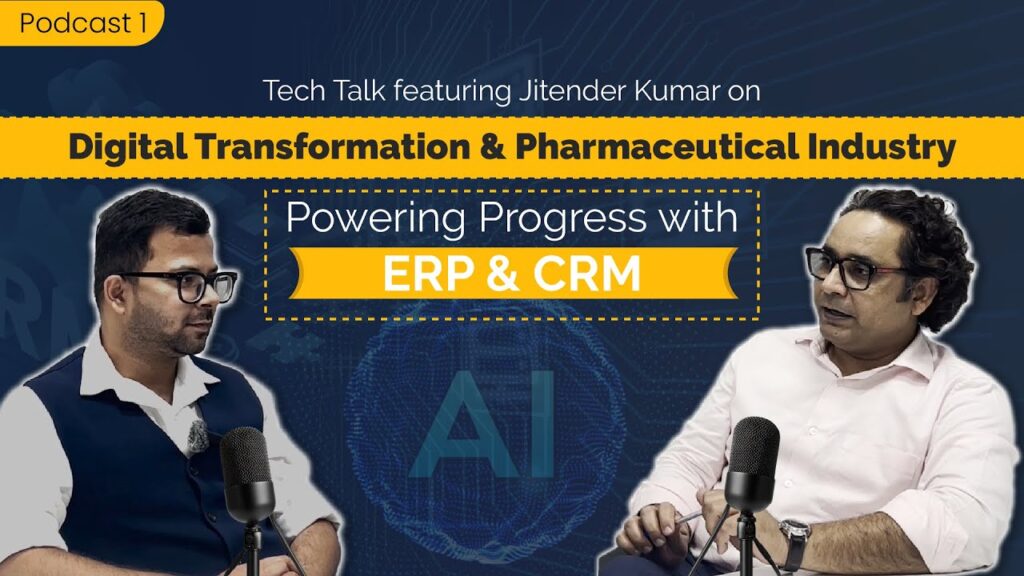 Podcast 1

Tech Talk featuring Jitender Kumar on

Digital Transformation & Pharmaceutical Industry

Powering Progress with

ERP & CRM

AI